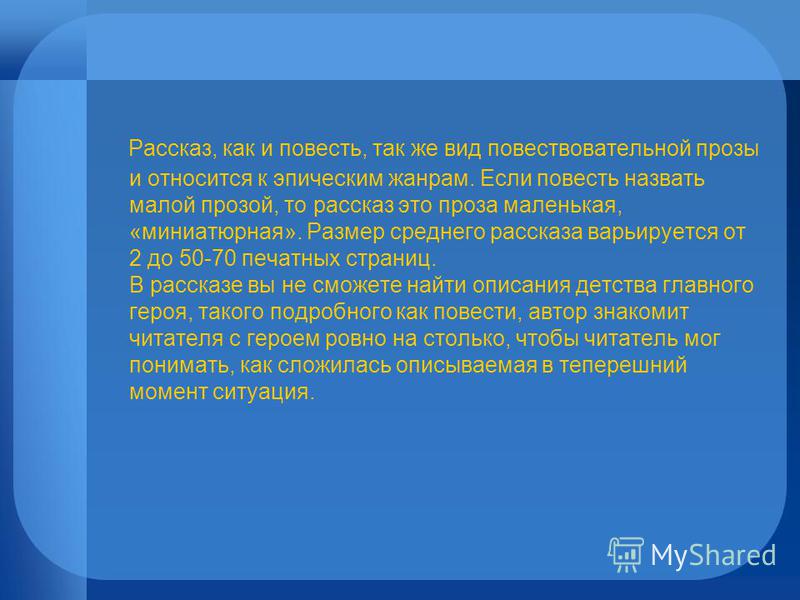 Рассказ, как и повесть, так же вид повествовательной прозы и относится к эпическим жанрам. Если повесть назвать малой прозой, то рассказ это проза маленькая, «миниатюрная». Размер среднего рассказа варьируется от 2 до 50-70 печатных страниц.
В рассказе вы не сможете найти описания детства главного героя, такого подробного как повести, автор знакомит читателя с героем ровно на столько, чтобы читатель мог понимать, как сложилась описываемая в теперешний момент ситуация.

MyShared